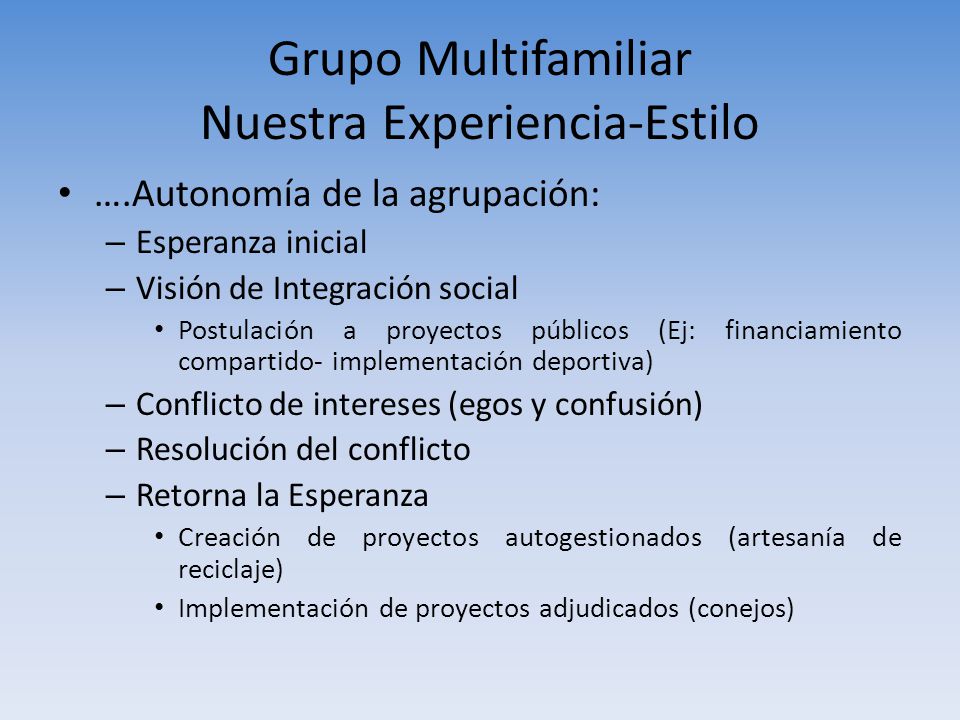 Grupo Multifamiliar
Nuestra Experiencia-Estilo

• ….Autonomía de la agrupación:
– Esperanza inicial
– Visión de Integración social
• Postulación a proyectos públicos (Ej: financiamiento compartido- implementación deportiva)
– Conflicto de intereses (egos y confusión)
– Resolución del conflicto
– Retorna la Esperanza
• Creación de proyectos autogestionados (artesanía de reciclaje)
• Implementación de proyectos adjudicados (conejos)